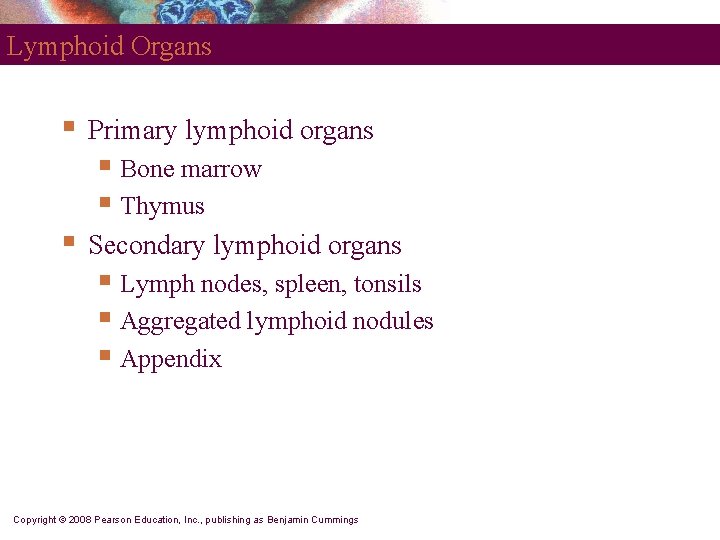 Lymphoid Organs

- Primary lymphoid organs
  - Bone marrow
  - Thymus
- Secondary lymphoid organs
  - Lymph nodes, spleen, tonsils
  - Aggregated lymphoid nodules
  - Appendix

Copyright © 2008 Pearson Education, Inc., publishing as Benjamin Cummings